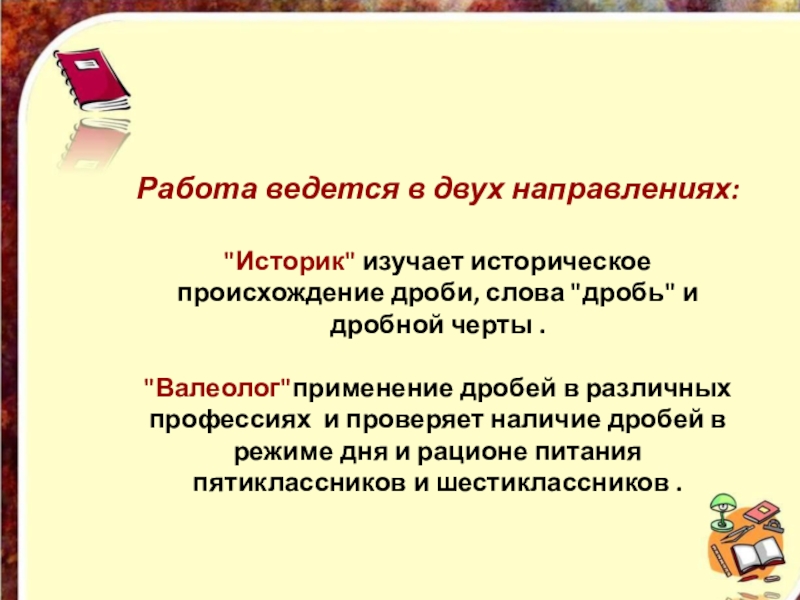 Работа ведется в двух направлениях:

"Историк" изучает историческое происхождение дроби, слова "дробь" и дробной черты .

"Валеолог"применение дробей в различных профессиях и проверяет наличие дробей в режиме дня и рационе питания пятиклассников и шестиклассников .